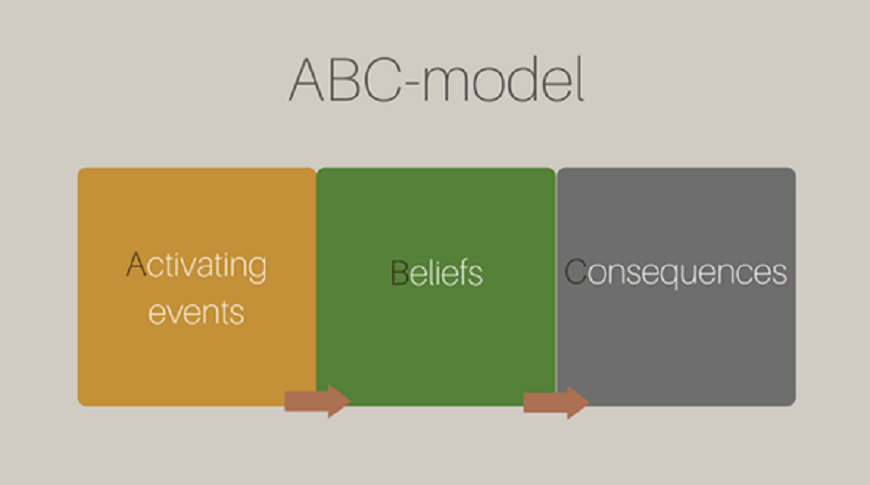 ABC-model

Activating events

Beliefs

Consequences